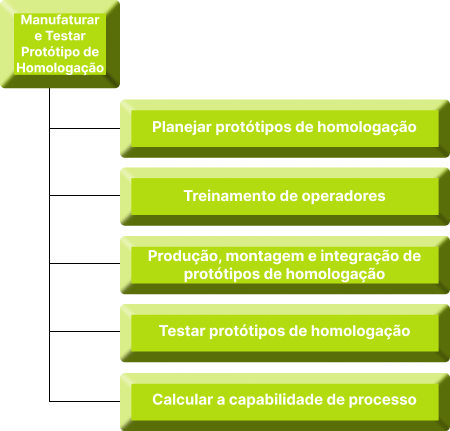 Manufaturar e Testar Protótipo de Homologação

Planejar protótipos de homologação

Treinamento de operadores

Produção, montagem e integração de protótipos de homologação

Testar protótipos de homologação

Calcular a capabilidade de processo